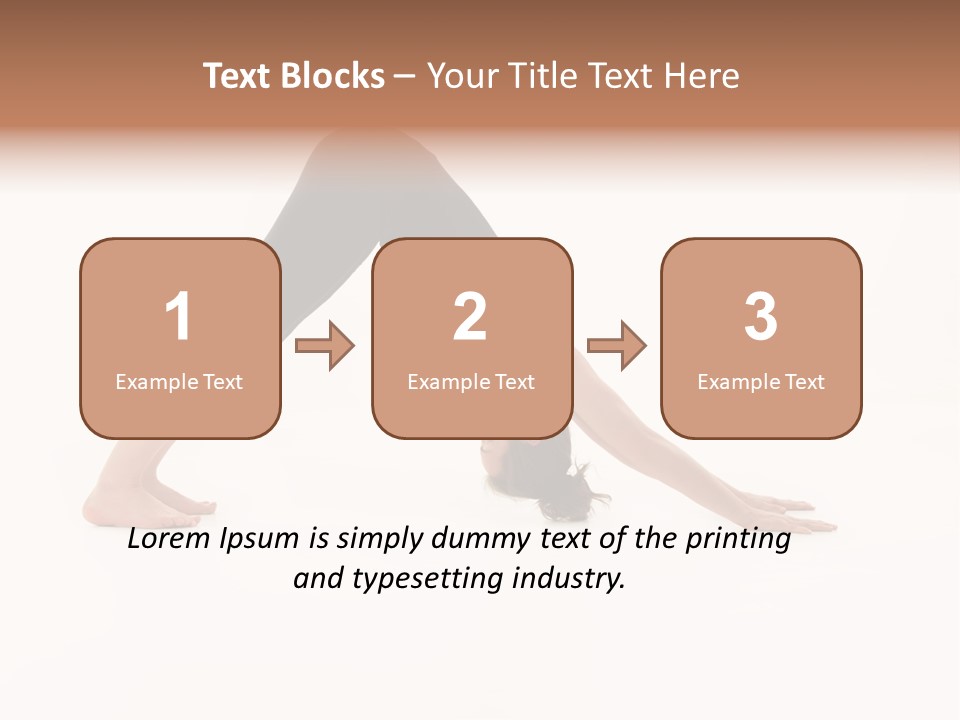 Text Blocks – Your Title Text Here

1
Example Text

2
Example Text

3
Example Text

Lorem Ipsum is simply dummy text of the printing and typesetting industry.